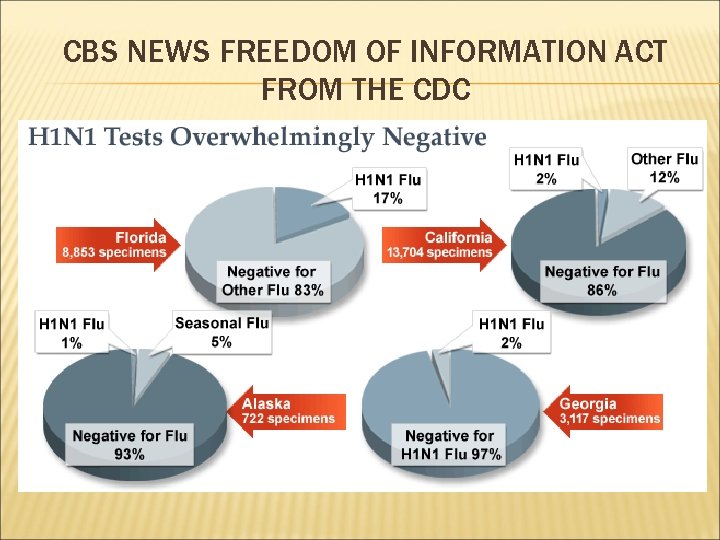 CBS NEWS FREEDOM OF INFORMATION ACT FROM THE CDC

H1N1 Tests Overwhelmingly Negative

Florida
8,853 specimens

H1N1 Flu
17%

Negative for Other Flu 83%

California
13,704 specimens

H1N1 Flu
2%

Other Flu
12%

Negative for Flu
86%

H1N1 Flu
1%

Seasonal Flu
5%

Negative for Flu
93%

Alaska
722 specimens

H1N1 Flu
2%

Negative for H1N1 Flu 97%

Georgia
3,117 specimens